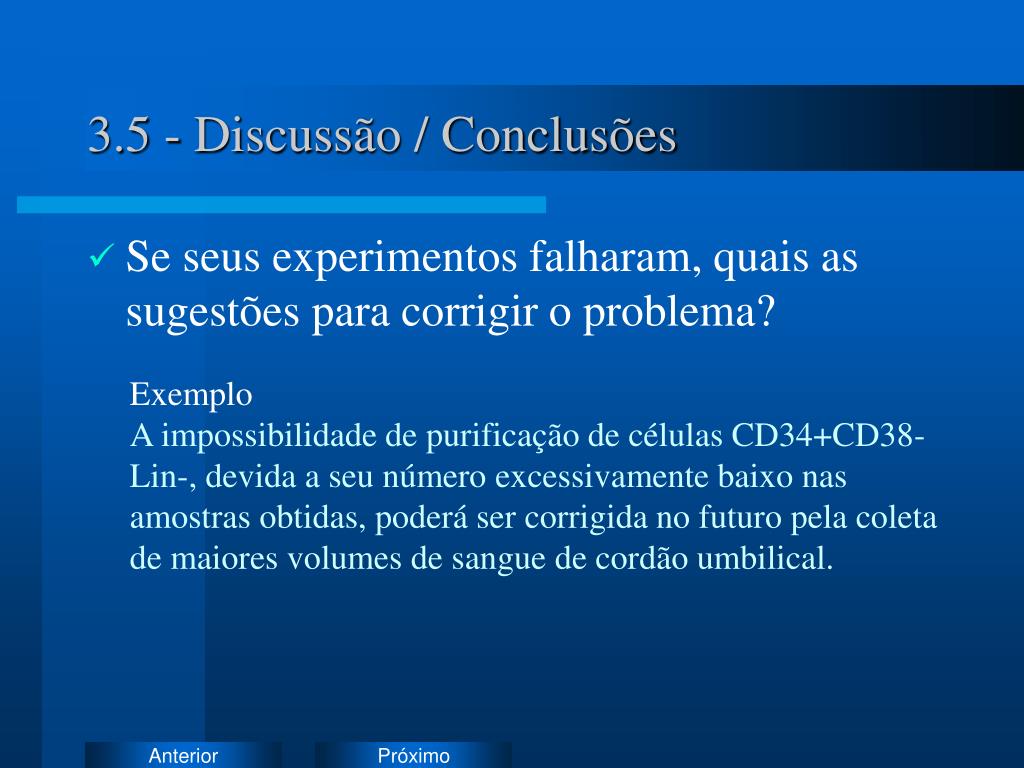 3.5 - Discussão / Conclusões

✓ Se seus experimentos falharam, quais as sugestões para corrigir o problema?

Exemplo
A impossibilidade de purificação de células CD34+CD38-Lin-, devida a seu número excessivamente baixo nas amostras obtidas, poderá ser corrigida no futuro pela coleta de maiores volumes de sangue de cordão umbilical.

Anterior

Próximo